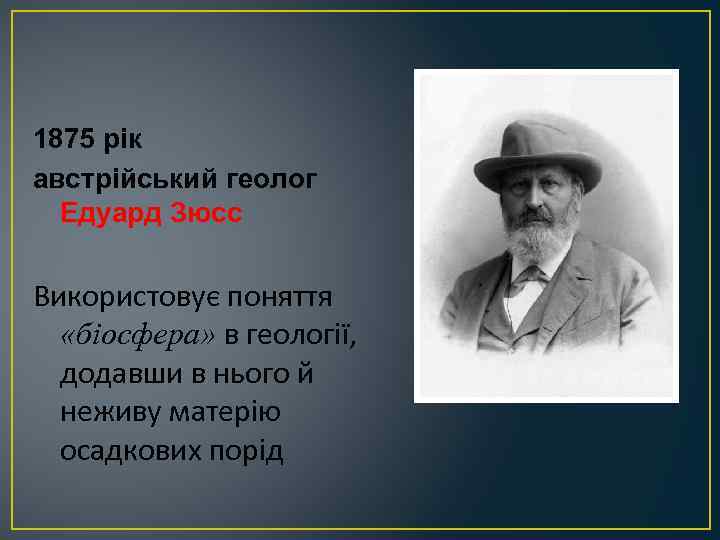 1875 рік
австрійський геолог Едуард Зюсс

Використовує поняття «біосфера» в геології, додавши в нього й неживу матерію осадкових порід